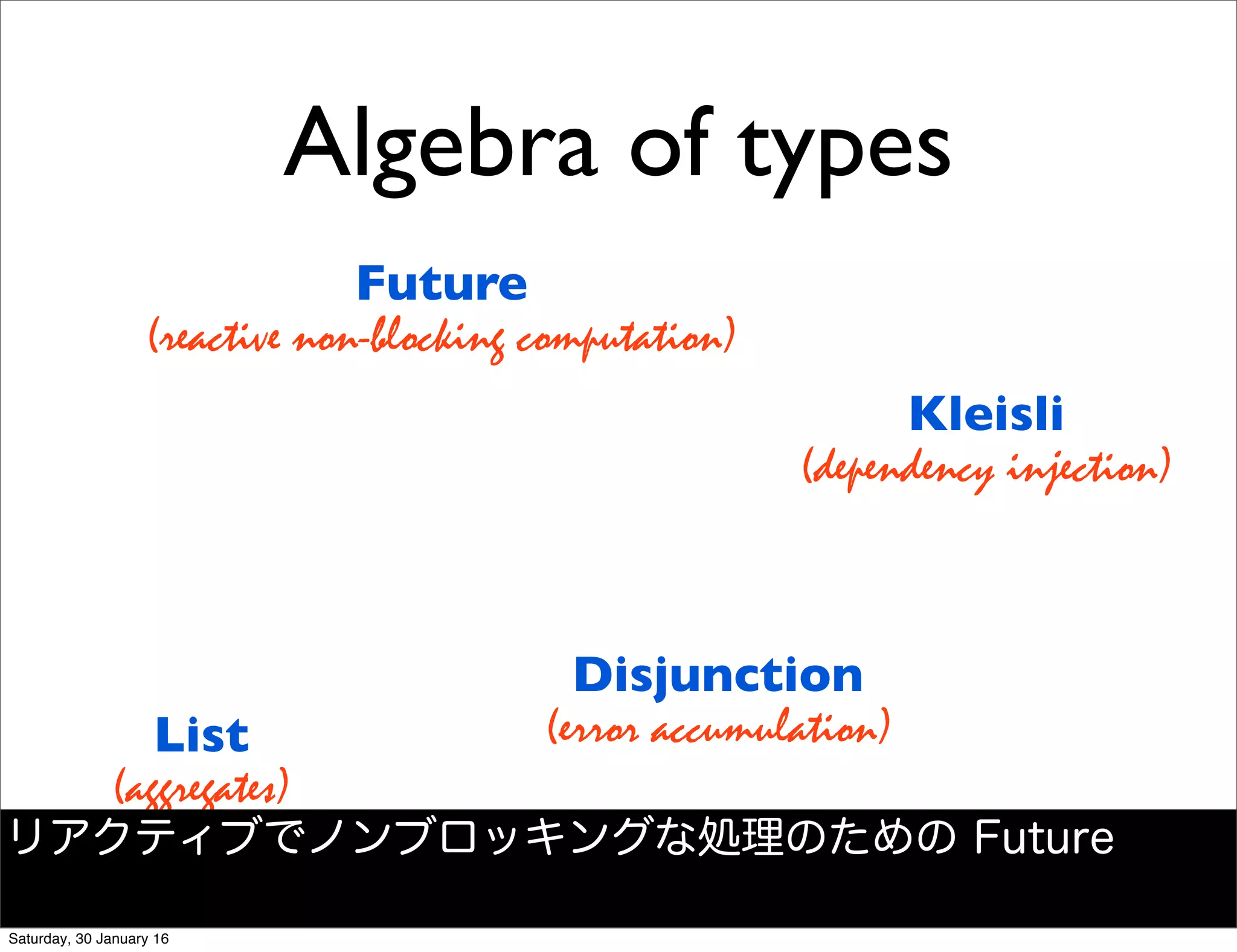 Algebra of types

Future
(reactive non-blocking computation)

Kleisli
(dependency injection)

Disjunction
(error accumulation)

List
(aggregates)

リアクティブでノンブロッキングな処理のための Future

Saturday, 30 January 16